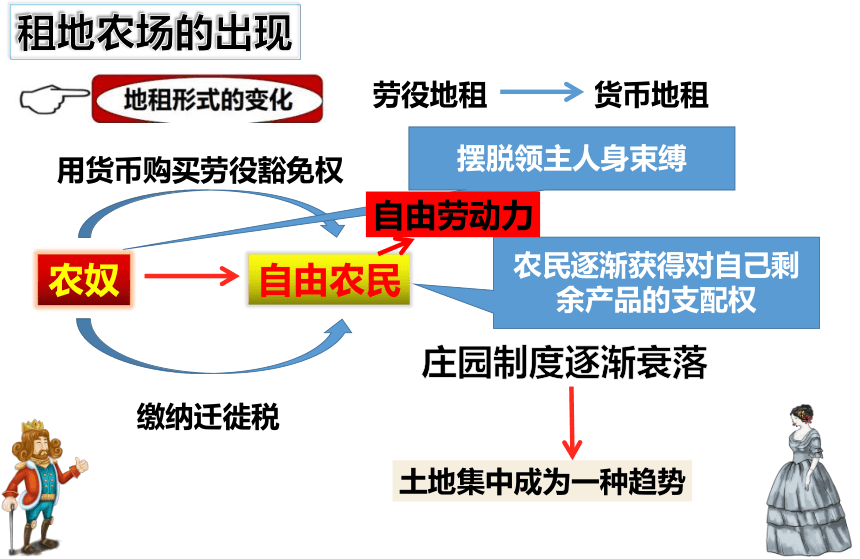 租地农场的出现

地租形式的变化

劳役地租 货币地租

用货币购买劳役豁免权

摆脱领主人身束缚

自由劳动力

农奴

自由农民

农民逐渐获得对自己剩余产品的支配权

庄园制度逐渐衰落

缴纳迁徙税

土地集中成为一种趋势